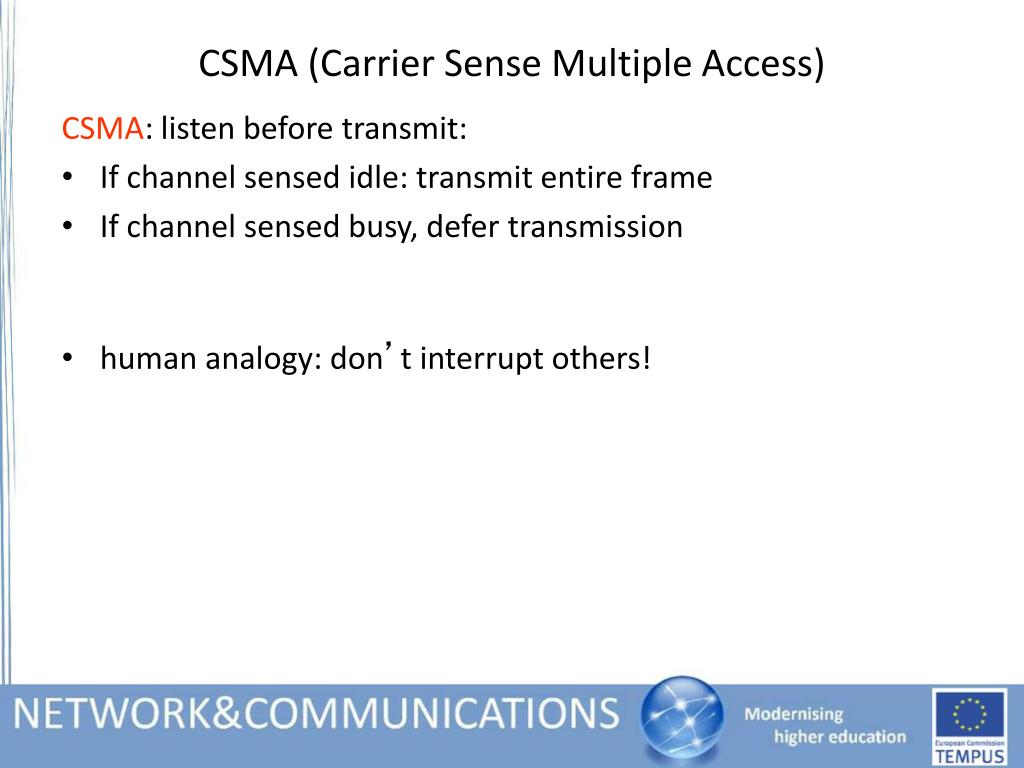 CSMA (Carrier Sense Multiple Access)

CSMA: listen before transmit:

• If channel sensed idle: transmit entire frame
• If channel sensed busy, defer transmission

• human analogy: don’ t interrupt others!

NETWORK&COMMUNICATIONS

Modernising
higher education

European Commission
TEMPUS